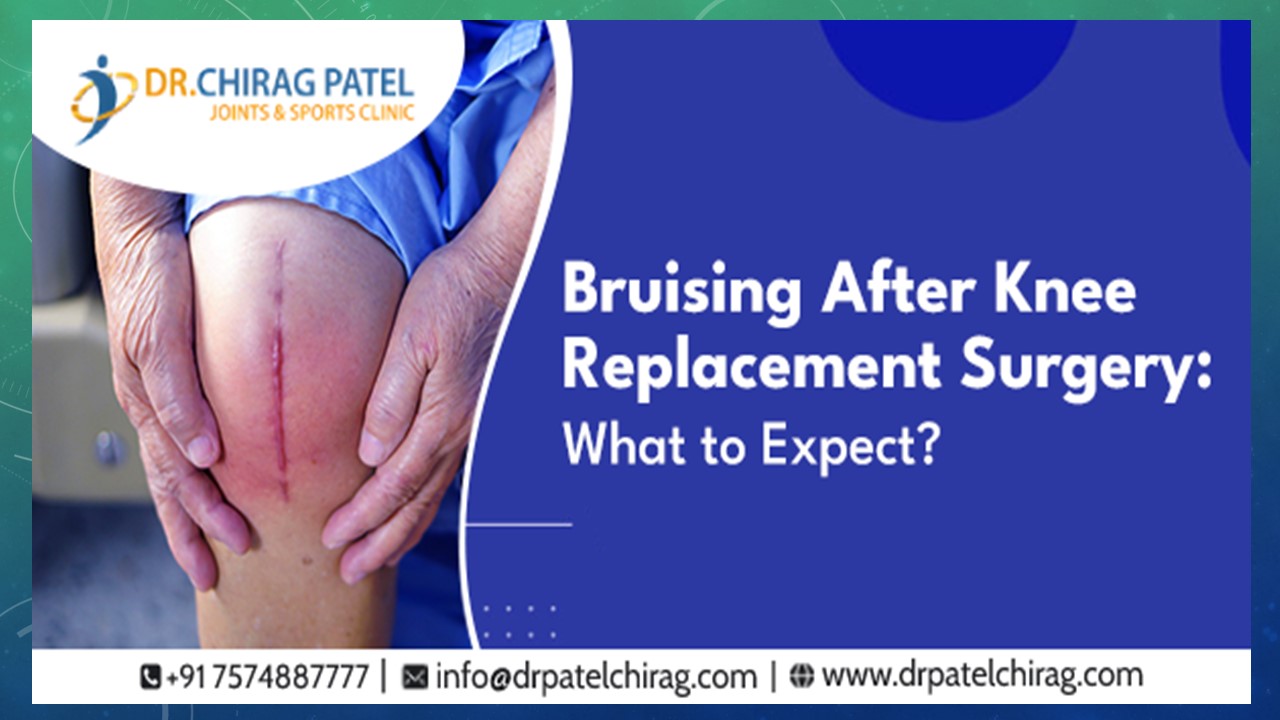 DR.CHIRAG PATEL
JOINTS & SPORTS CLINIC

Bruising After Knee Replacement Surgery:
What to Expect?

+91 7574887777 | info@drpatelchirag.com | www.drpatelchirag.com